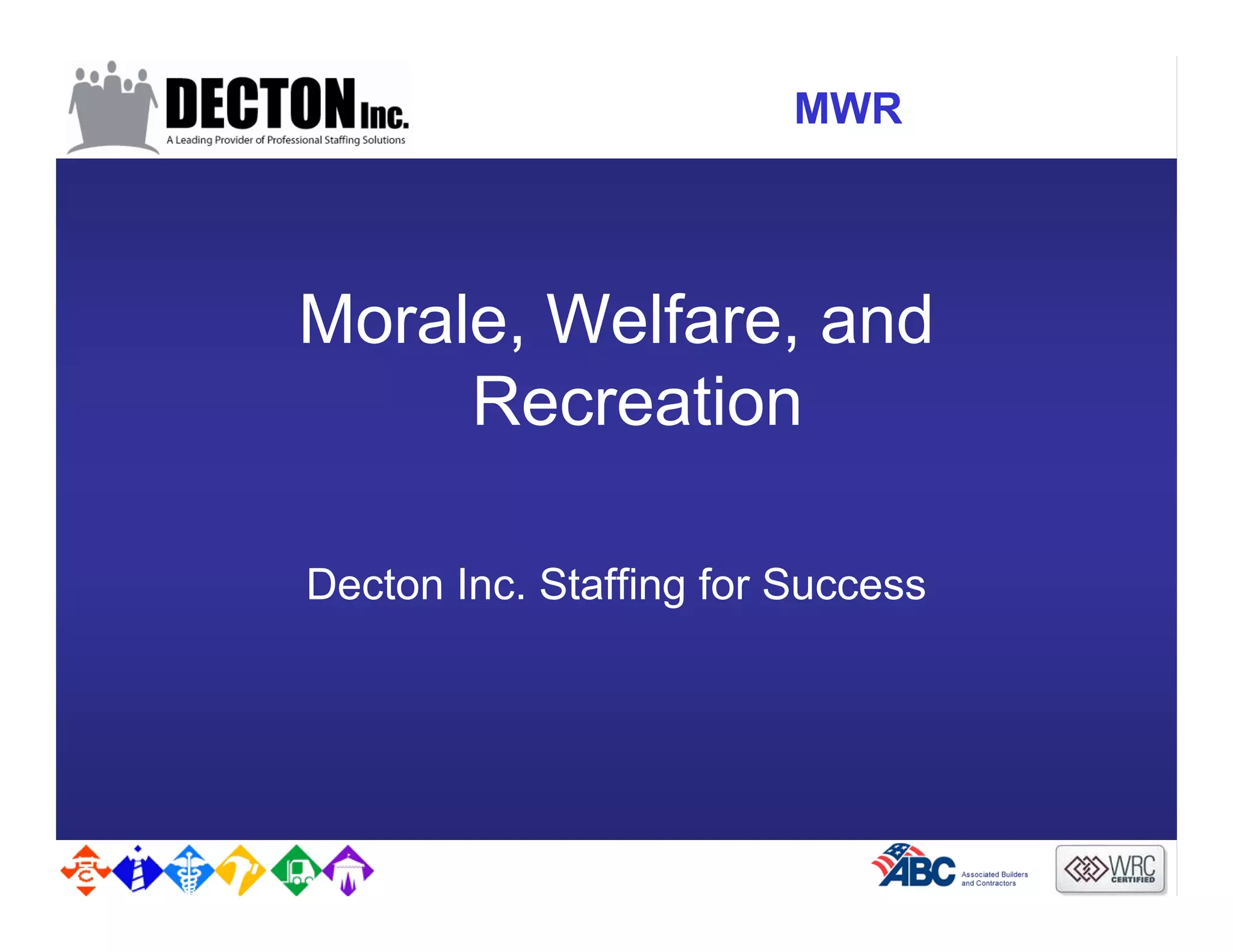 DECTON Inc.
A Leading Provider of Professional Staffing Solutions

MWR

Morale, Welfare, and Recreation

Decton Inc. Staffing for Success

ABC Associated Builders and Contractors

WRC CERTIFIED